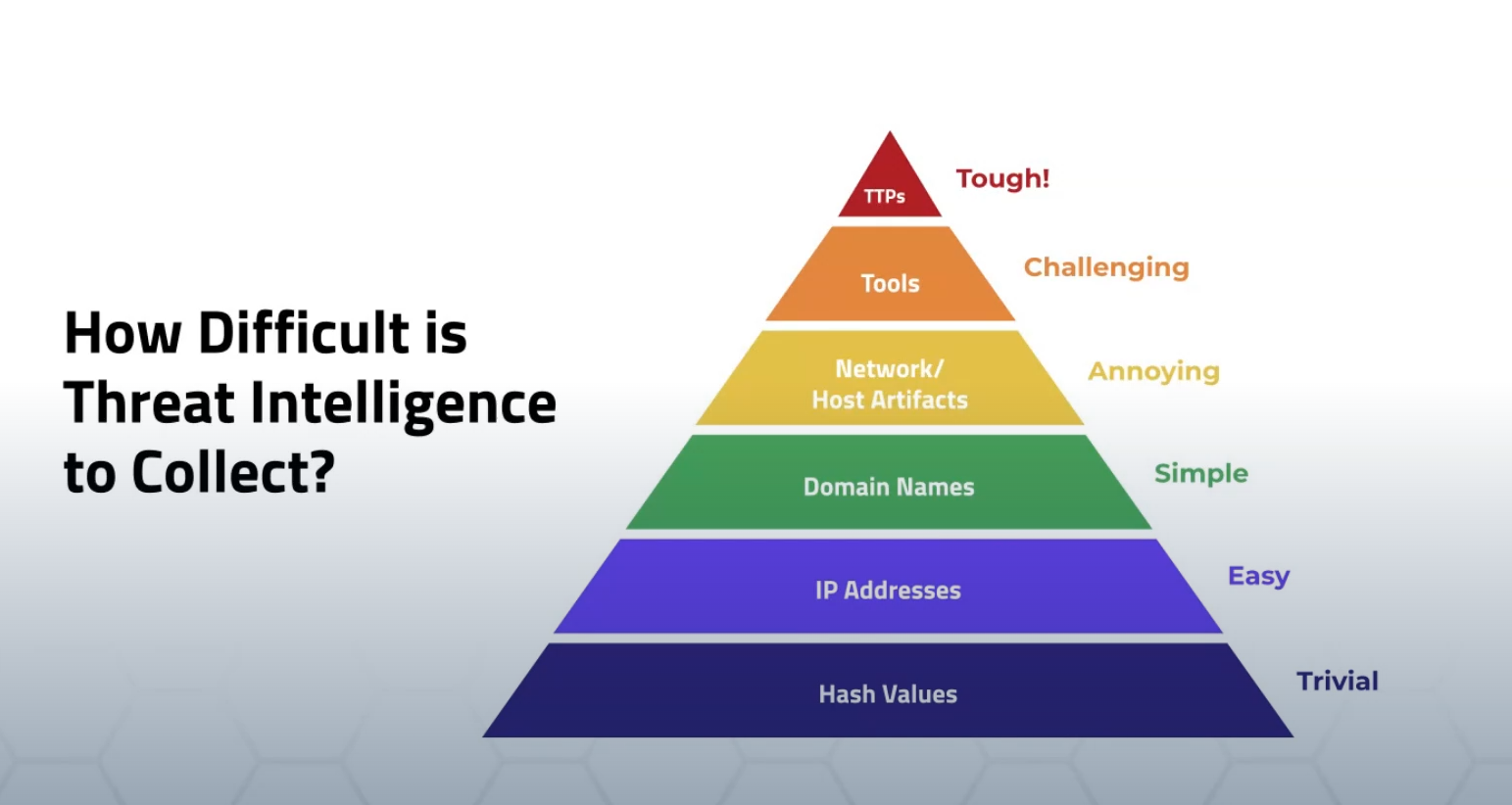 How Difficult is Threat Intelligence to Collect?

TTPs
Tough!

Tools
Challenging

Network/ Host Artifacts
Annoying

Domain Names
Simple

IP Addresses
Easy

Hash Values
Trivial